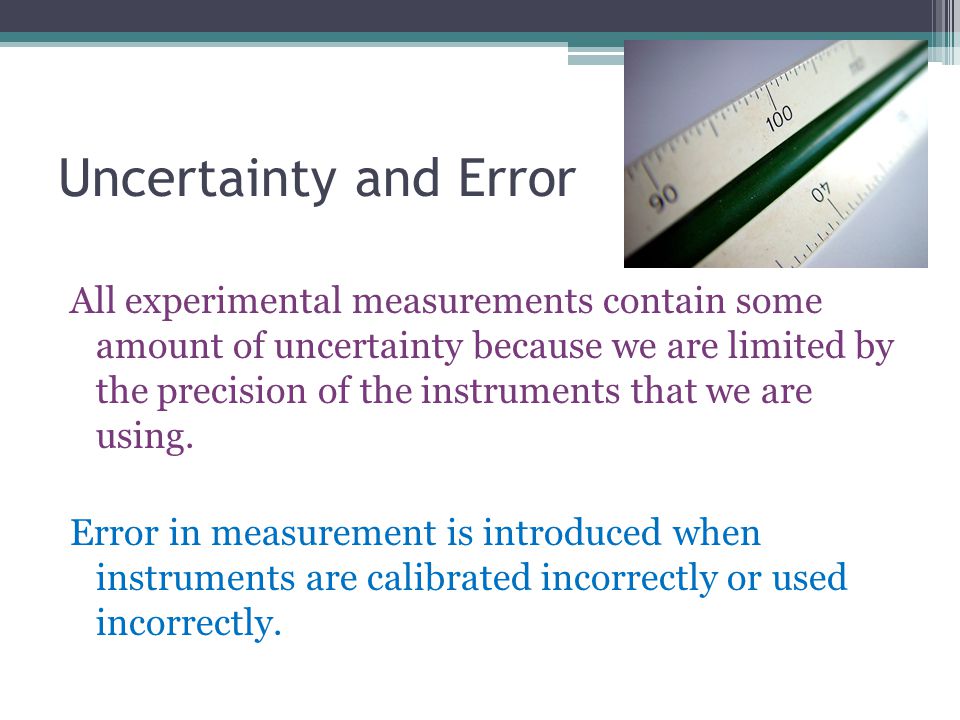 Uncertainty and Error

90

100

40

All experimental measurements contain some amount of uncertainty because we are limited by the precision of the instruments that we are using.

Error in measurement is introduced when instruments are calibrated incorrectly or used incorrectly.